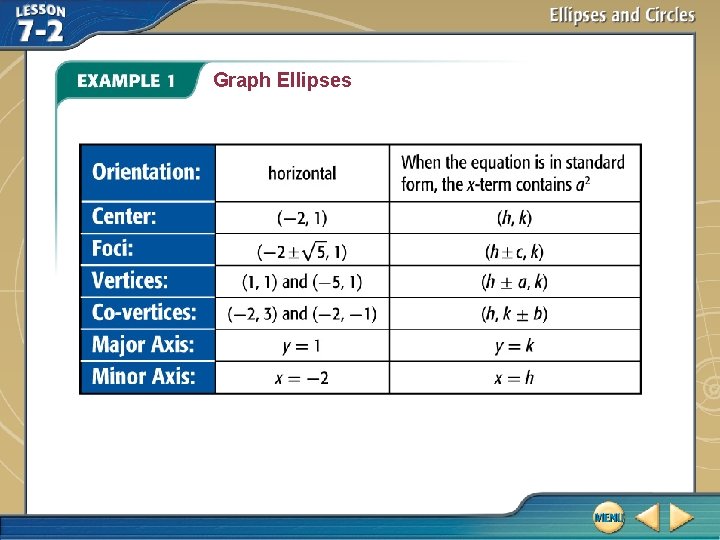 LESSON 7-2

Ellipses and Circles

EXAMPLE 1 Graph Ellipses

| Orientation: | horizontal | When the equation is in standard form, the $x$-term contains $a^2$ |
|---|---|---|
| Center: | $(-2, 1)$ | $(h, k)$ |
| Foci: | $(-2 \pm \sqrt{5}, 1)$ | $(h \pm c, k)$ |
| Vertices: | $(1, 1)$ and $(-5, 1)$ | $(h \pm a, k)$ |
| Co-vertices: | $(-2, 3)$ and $(-2, -1)$ | $(h, k \pm b)$ |
| Major Axis: | $y = 1$ | $y = k$ |
| Minor Axis: | $x = -2$ | $x = h$ |

MENU